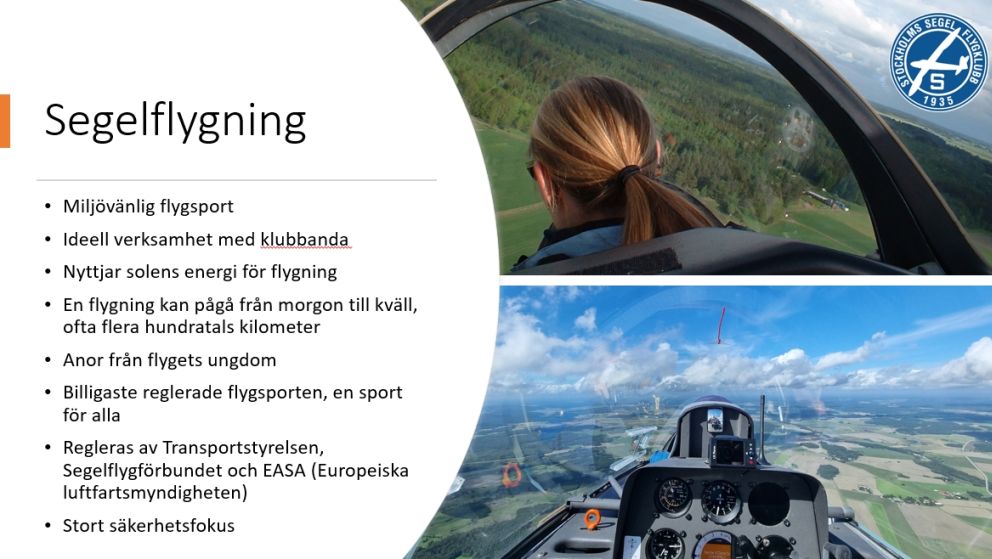 Segelflygning

• Miljövänlig flygsport
• Ideell verksamhet med klubbanda
• Nyttjar solens energi för flygning
• En flygning kan pågå från morgon till kväll, ofta flera hundratals kilometer
• Anor från flygets ungdom
• Billigaste reglerade flygsporten, en sport för alla
• Regleras av Transportstyrelsen, Segelflygförbundet och EASA (Europeiska luftfartsmyndigheten)
• Stort säkerhetsfokus

STOCKHOLMS SEGEL FLYGKLUBB
S
1935